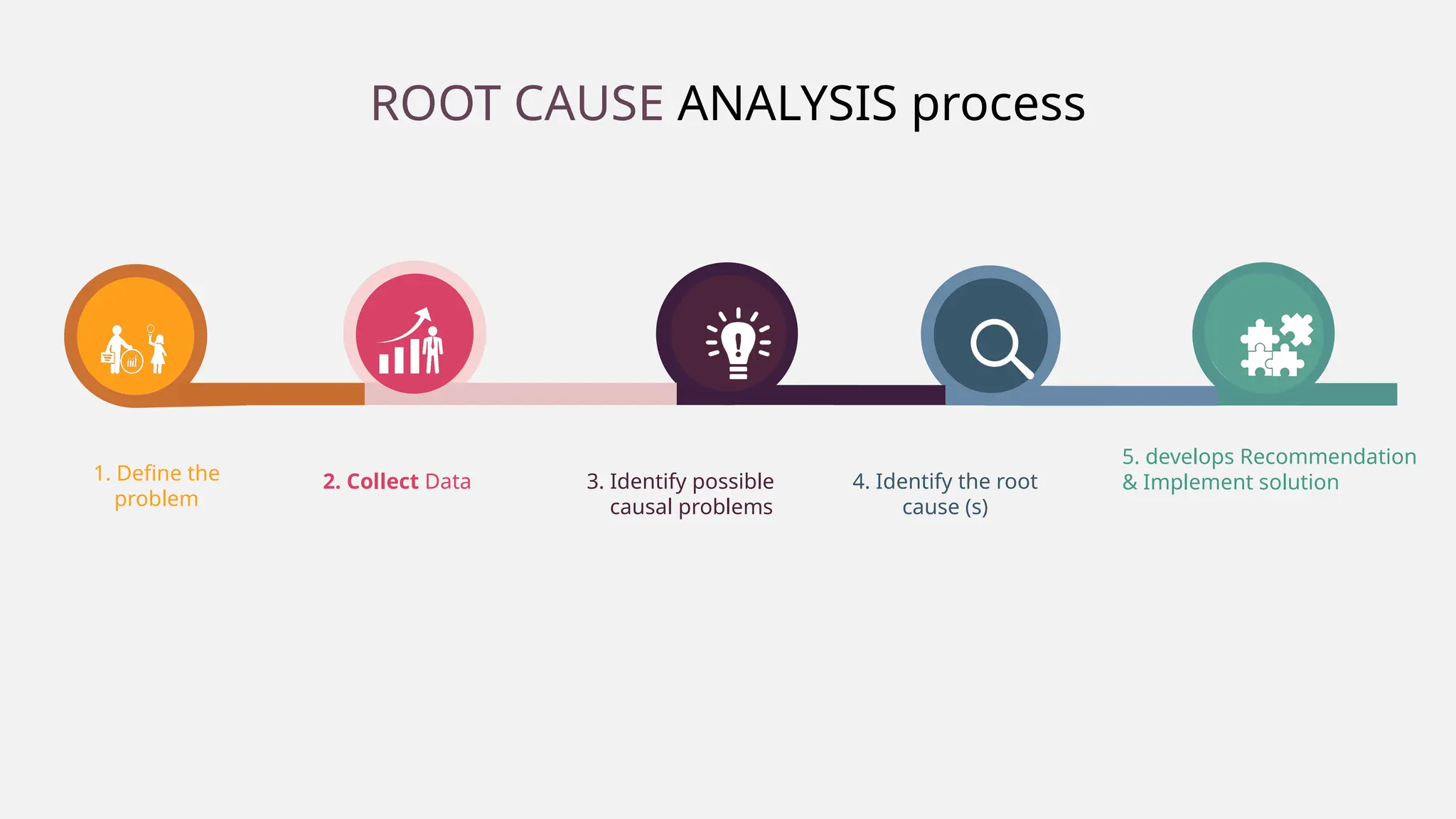 ROOT CAUSE ANALYSIS process

1. Define the problem

2. Collect Data

3. Identify possible causal problems

4. Identify the root cause (s)

5. develops Recommendation & Implement solution